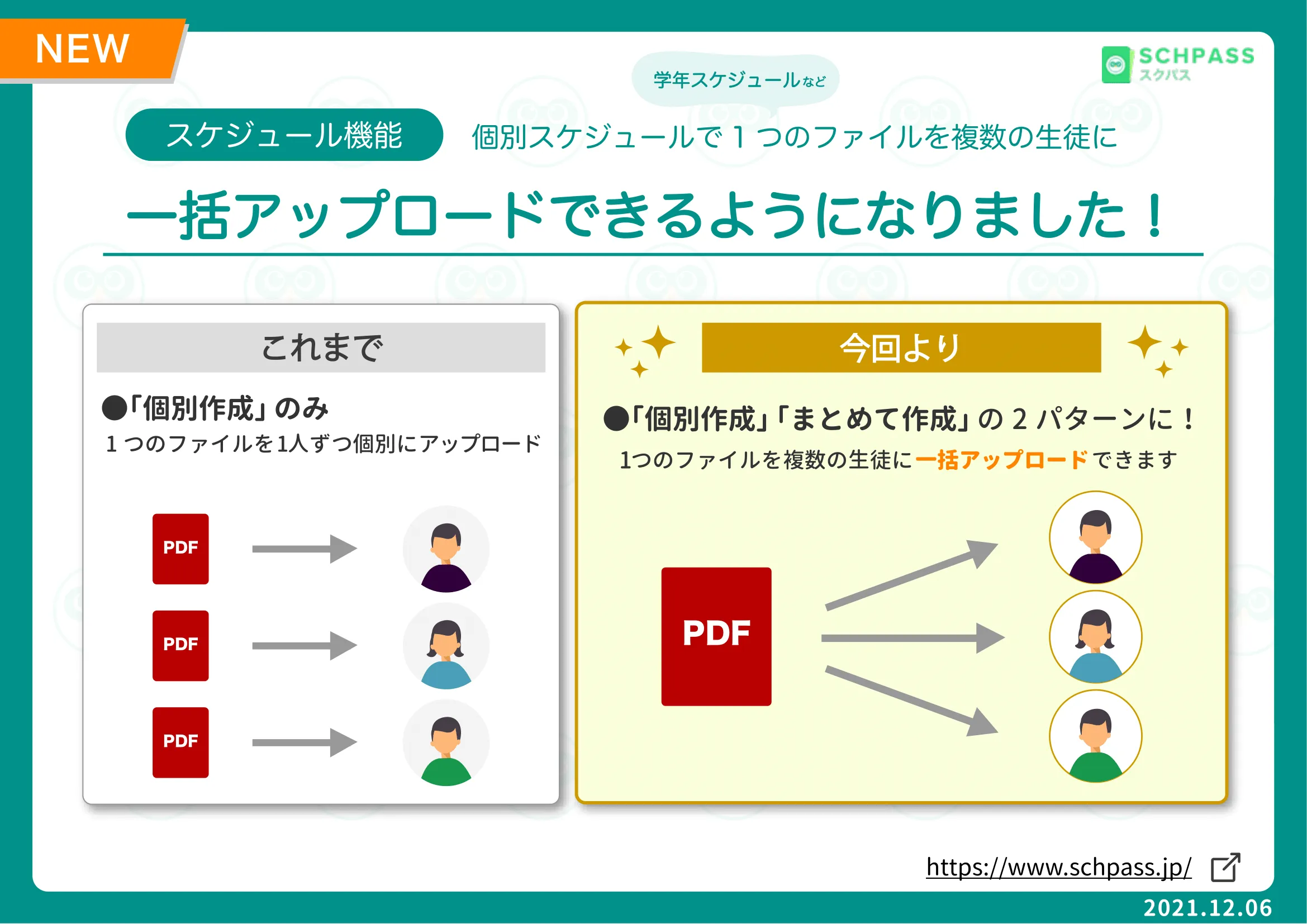 NEW

SCHPASS
スクパス

学年スケジュールなど

スケジュール機能　個別スケジュールで１つのファイルを複数の生徒に

一括アップロードできるようになりました！

これまで

●「個別作成」のみ
１つのファイルを1人ずつ個別にアップロード

PDF
PDF
PDF

今回より

●「個別作成」「まとめて作成」の２パターンに！
1つのファイルを複数の生徒に一括アップロードできます

PDF

https://www.schpass.jp/

2021.12.06